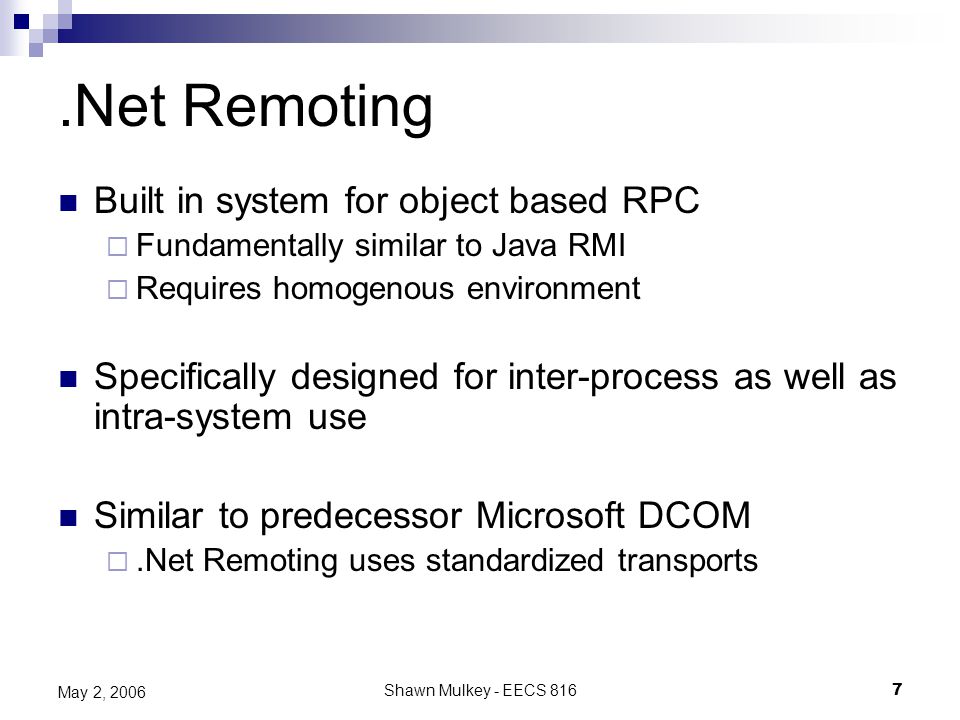 .Net Remoting

Built in system for object based RPC

Fundamentally similar to Java RMI

Requires homogenous environment

Specifically designed for inter-process as well as intra-system use

Similar to predecessor Microsoft DCOM

.Net Remoting uses standardized transports

May 2, 2006

Shawn Mulkey - EECS 816

7